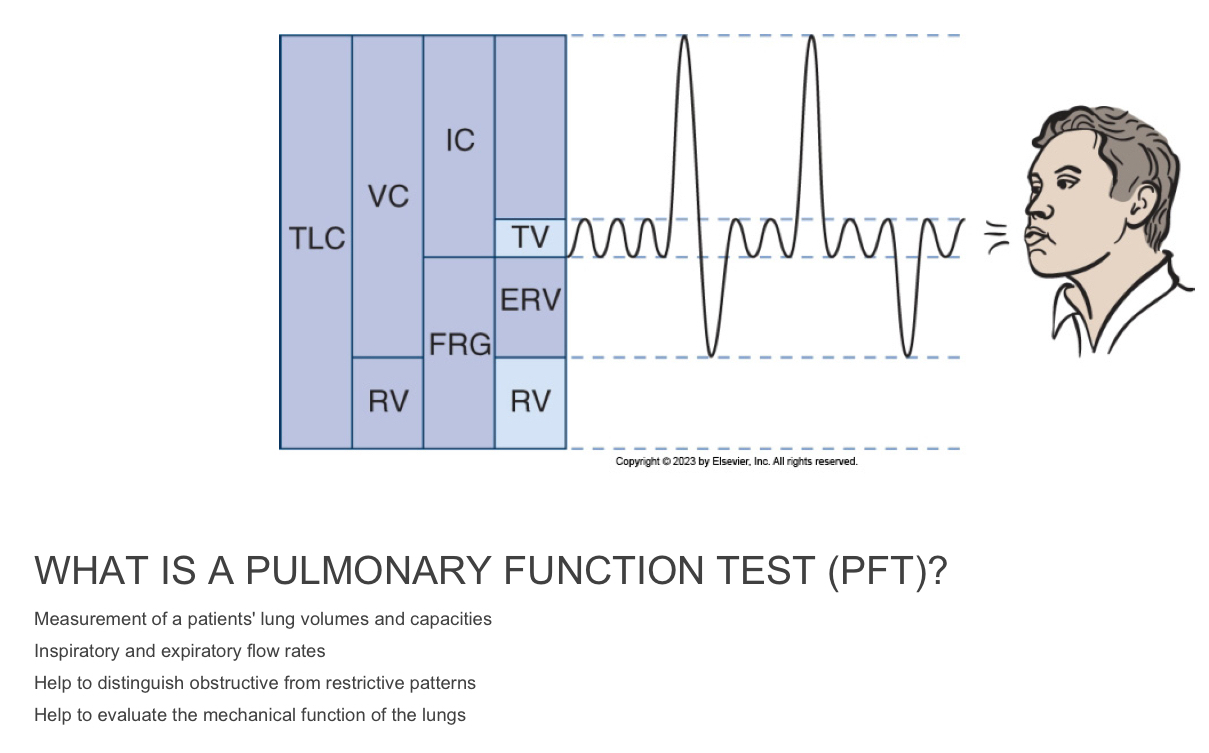 TLC

VC

RV

IC

FRG

TV

ERV

RV

Copyright © 2023 by Elsevier, Inc. All rights reserved.

WHAT IS A PULMONARY FUNCTION TEST (PFT)?

Measurement of a patients' lung volumes and capacities

Inspiratory and expiratory flow rates

Help to distinguish obstructive from restrictive patterns

Help to evaluate the mechanical function of the lungs